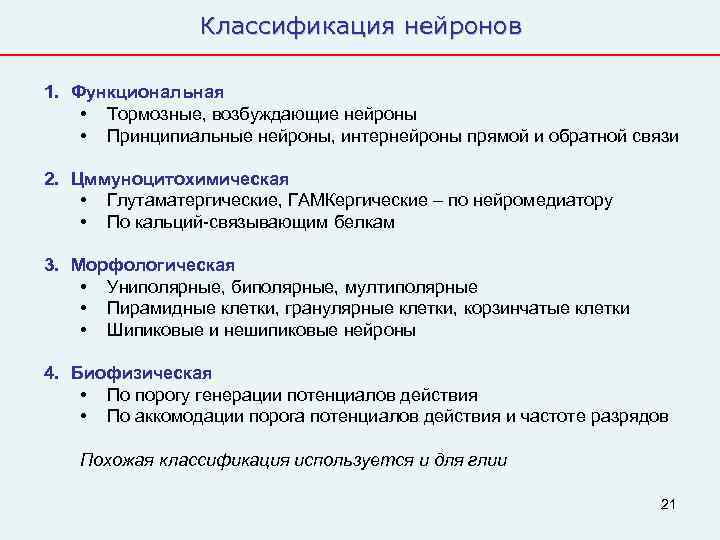 Классификация нейронов

1. Функциональная
• Тормозные, возбуждающие нейроны
• Принципиальные нейроны, интернейроны прямой и обратной связи

2. Цммуноцитохимическая
• Глутаматергические, ГАМКергические – по нейромедиатору
• По кальций-связывающим белкам

3. Морфологическая
• Униполярные, биполярные, мултиполярные
• Пирамидные клетки, гранулярные клетки, корзинчатые клетки
• Шипиковые и нешипиковые нейроны

4. Биофизическая
• По порогу генерации потенциалов действия
• По аккомодации порога потенциалов действия и частоте разрядов

Похожая классификация используется и для глии

21